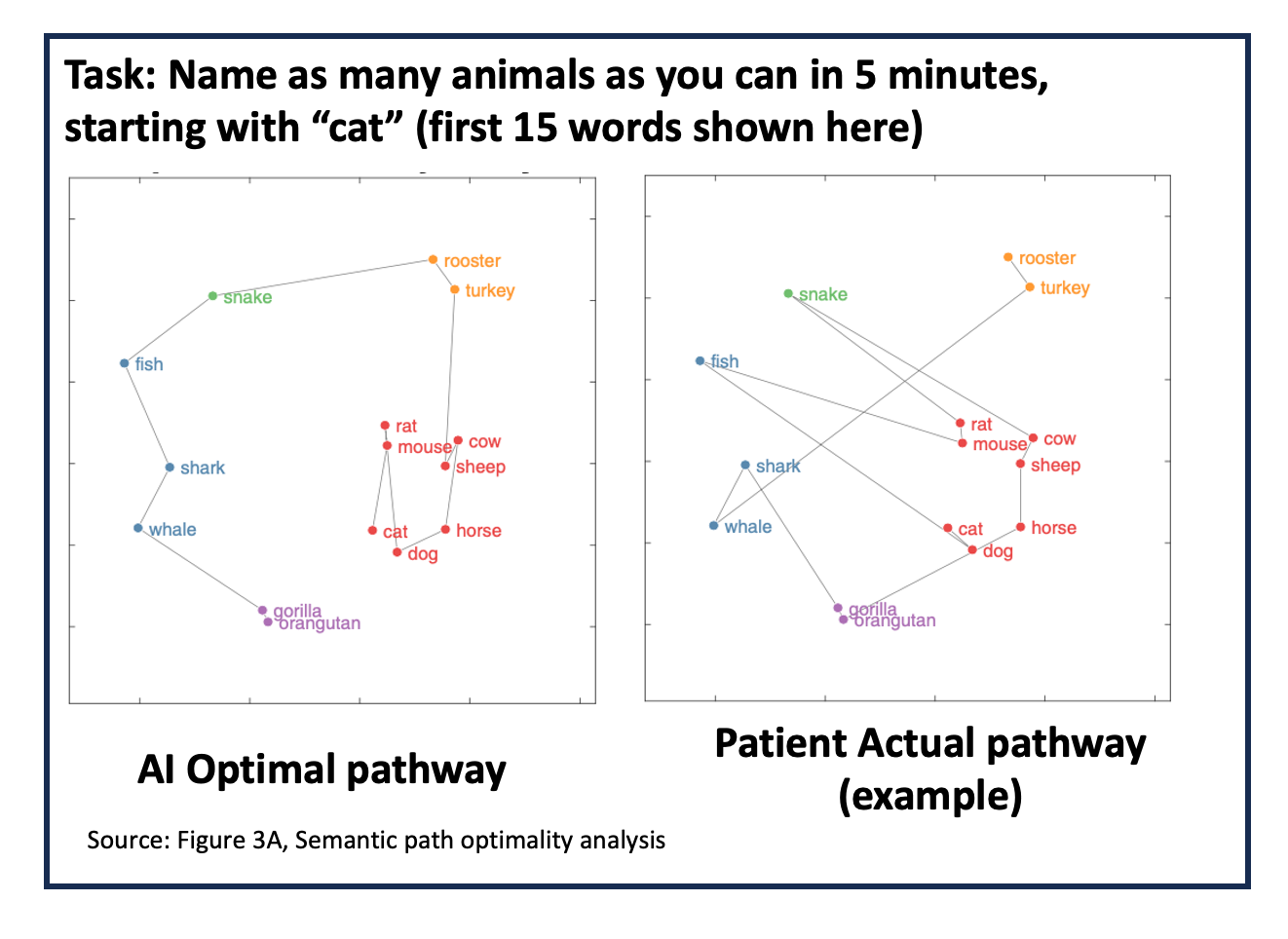 Task: Name as many animals as you can in 5 minutes, starting with “cat” (first 15 words shown here)

rooster
turkey
snake
fish
rat
mouse
cow
sheep
shark
whale
cat
horse
dog
gorilla
orangutan

AI Optimal pathway

rooster
turkey
snake
fish
rat
mouse
cow
sheep
shark
whale
cat
horse
dog
gorilla
orangutan

Patient Actual pathway (example)

Source: Figure 3A, Semantic path optimality analysis